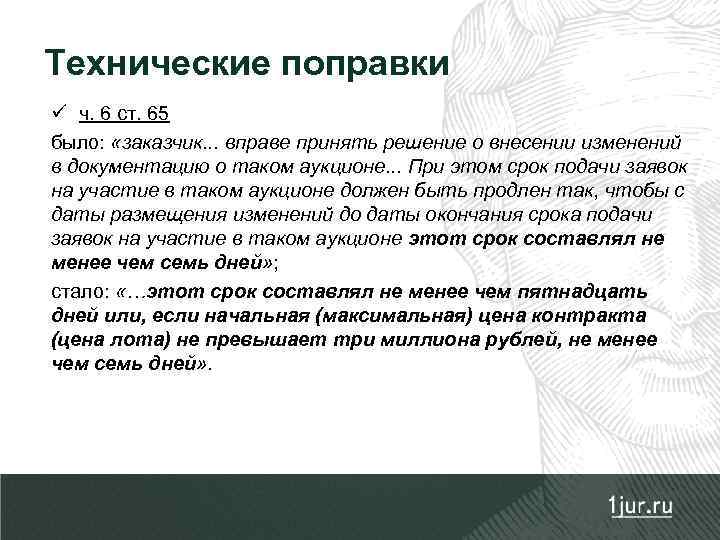 Технические поправки

✓ ч. 6 ст. 65

было: «заказчик... вправе принять решение о внесении изменений в документацию о таком аукционе... При этом срок подачи заявок на участие в таком аукционе должен быть продлен так, чтобы с даты размещения изменений до даты окончания срока подачи заявок на участие в таком аукционе этот срок составлял не менее чем семь дней»;

стало: «...этот срок составлял не менее чем пятнадцать дней или, если начальная (максимальная) цена контракта (цена лота) не превышает три миллиона рублей, не менее чем семь дней».

1jur.ru